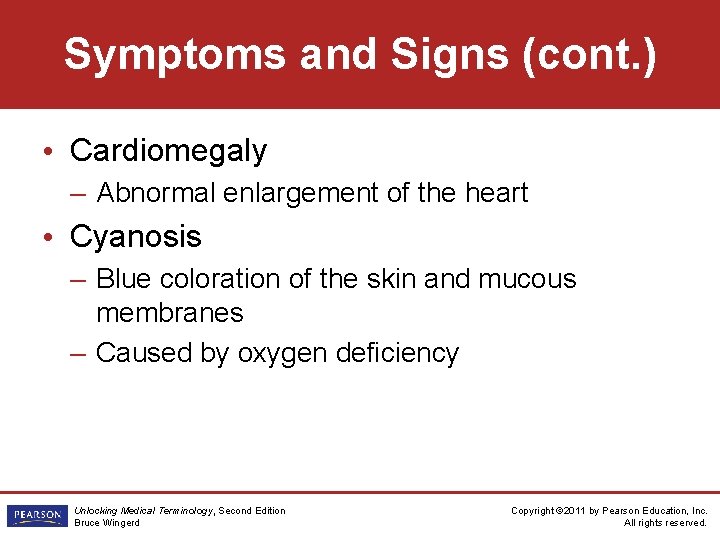 Symptoms and Signs (cont.)

• Cardiomegaly
– Abnormal enlargement of the heart

• Cyanosis
– Blue coloration of the skin and mucous membranes
– Caused by oxygen deficiency

PEARSON

Unlocking Medical Terminology, Second Edition
Bruce Wingerd

Copyright ©2011 by Pearson Education, Inc.
All rights reserved.